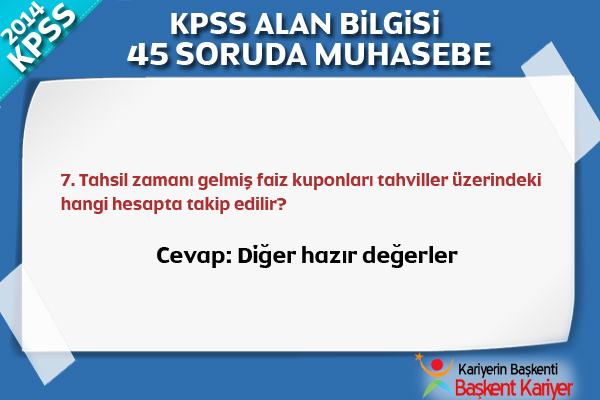 2014 KPSS

KPSS ALAN BİLGİSİ
45 SORUDA MUHASEBE

7. Tahsil zamanı gelmiş faiz kuponları tahviller üzerindeki hangi hesapta takip edilir?

Cevap: Diğer hazır değerler

Kariyerin Başkenti
Başkent Kariyer